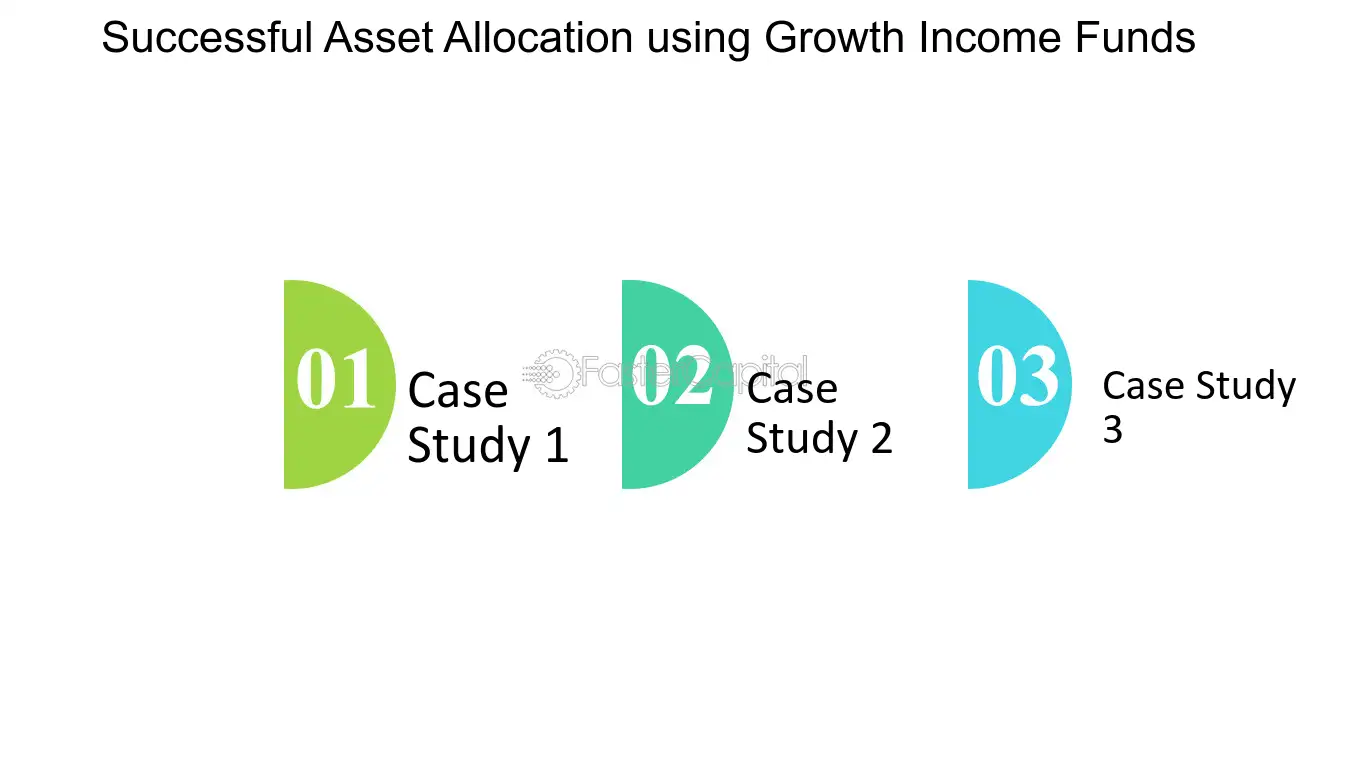 Successful Asset Allocation using Growth Income Funds

01

Case Study 1

02

Case Study 2

03

Case Study 3

FasterCapital